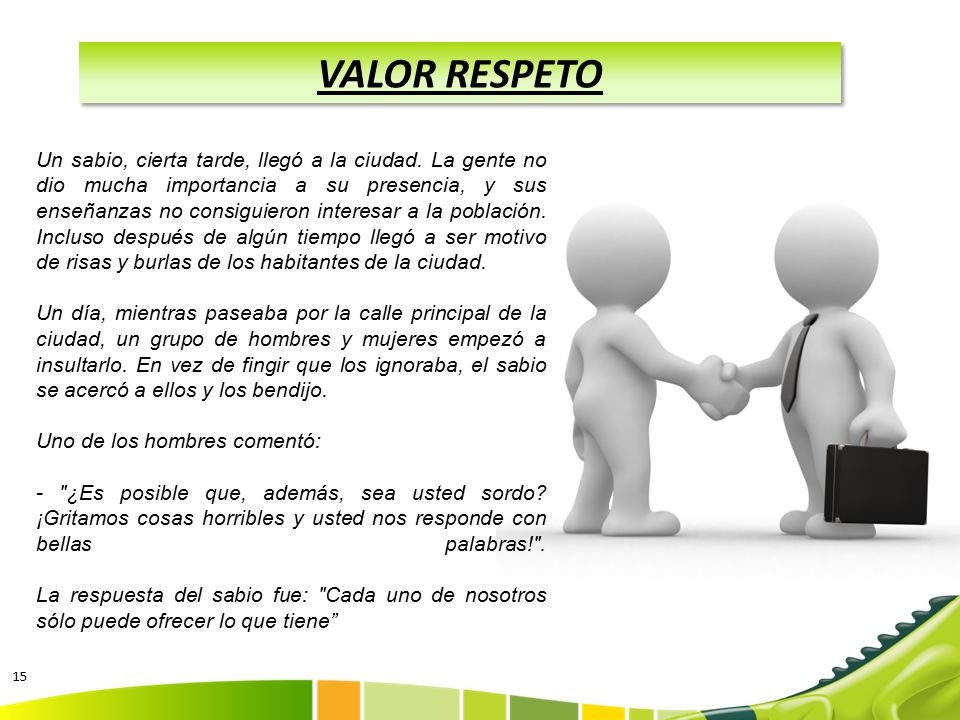 VALOR RESPETO

Un sabio, cierta tarde, llegó a la ciudad. La gente no dio mucha importancia a su presencia, y sus enseñanzas no consiguieron interesar a la población. Incluso después de algún tiempo llegó a ser motivo de risas y burlas de los habitantes de la ciudad.

Un día, mientras paseaba por la calle principal de la ciudad, un grupo de hombres y mujeres empezó a insultarlo. En vez de fingir que los ignoraba, el sabio se acercó a ellos y los bendijo.

Uno de los hombres comentó:

- "¿Es posible que, además, sea usted sordo? ¡Gritamos cosas horribles y usted nos responde con bellas palabras!".

La respuesta del sabio fue: "Cada uno de nosotros sólo puede ofrecer lo que tiene”

15